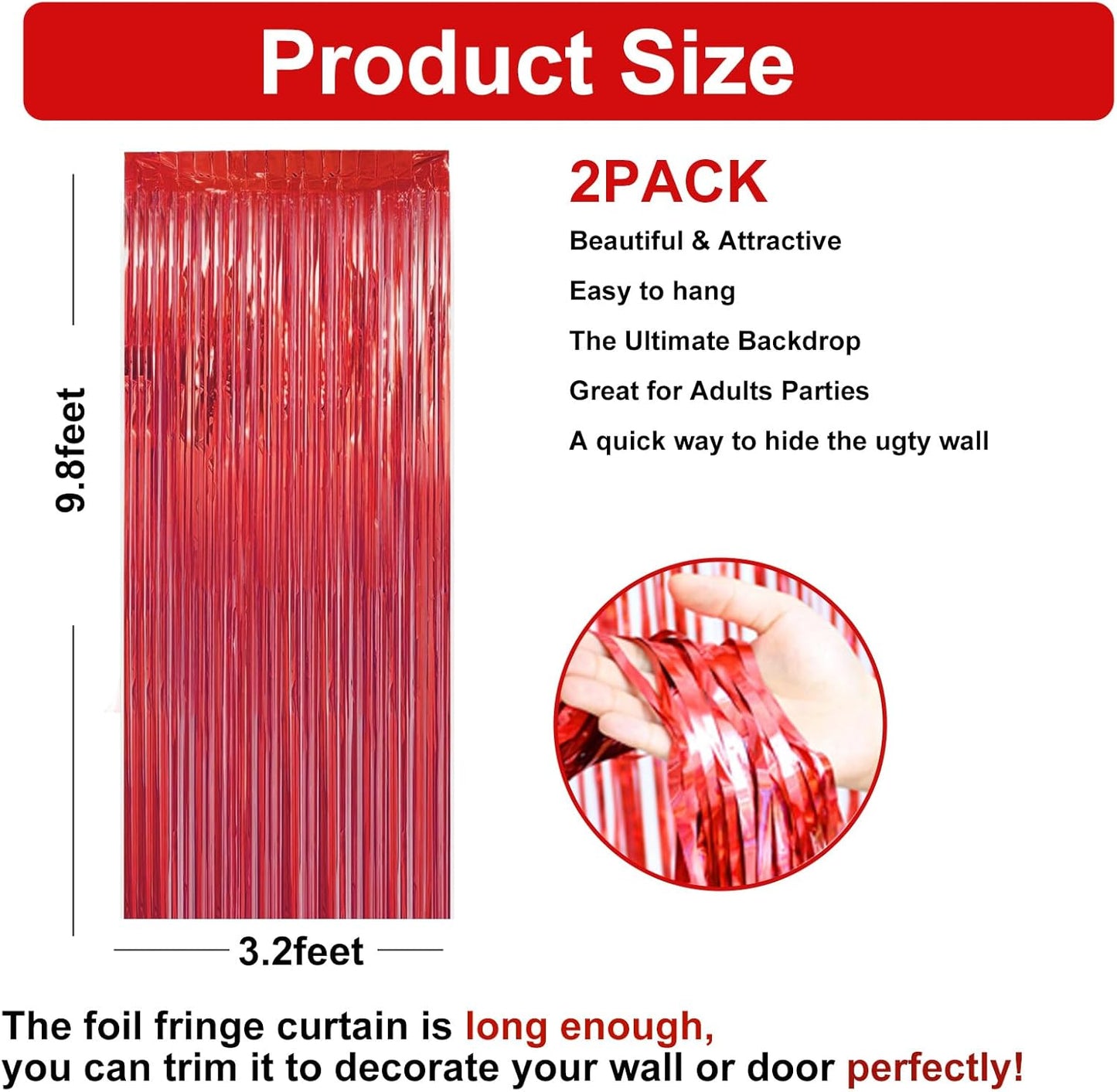 Product Size

9.8feet

3.2feet

2PACK

Beautiful & Attractive

Easy to hang

The Ultimate Backdrop

Great for Adults Parties

A quick way to hide the ugty wall

The foil fringe curtain is long enough, you can trim it to decorate your wall or door perfectly!